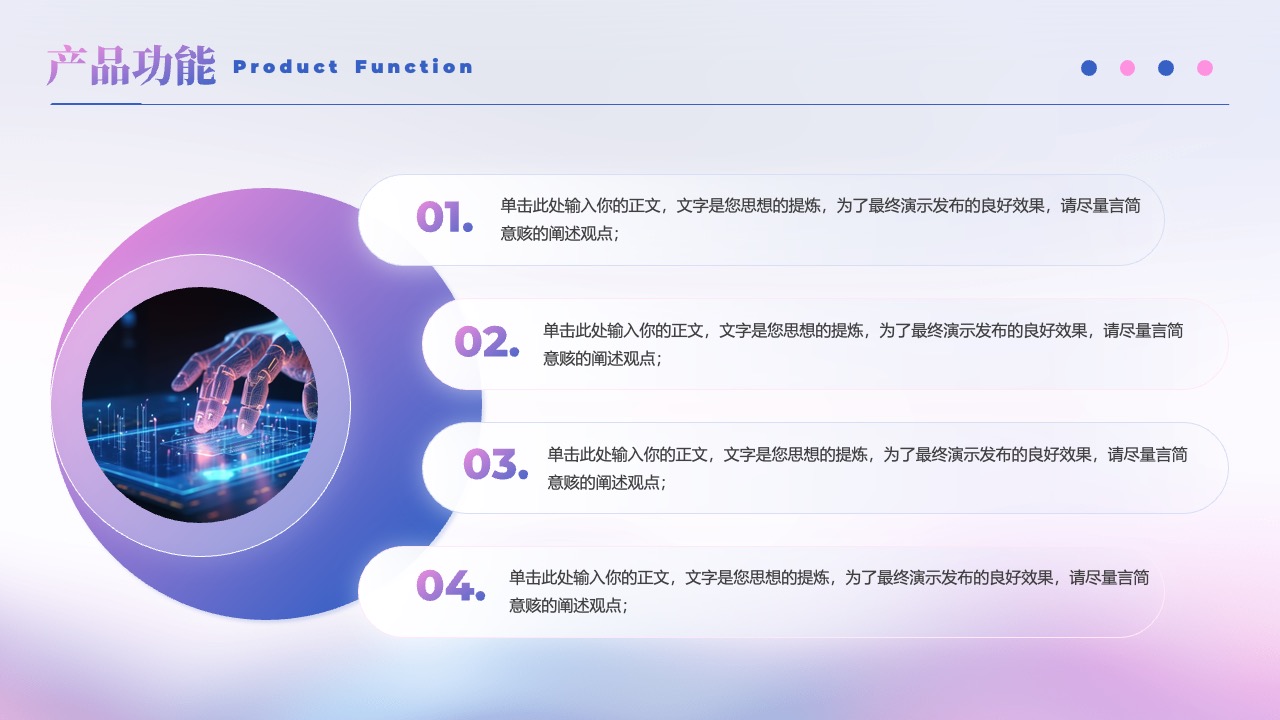 产品功能 Product Function

01. 单击此处输入你的正文，文字是您思想的提炼，为了最终演示发布的良好效果，请尽量言简意赅的阐述观点；

02. 单击此处输入你的正文，文字是您思想的提炼，为了最终演示发布的良好效果，请尽量言简意赅的阐述观点；

03. 单击此处输入你的正文，文字是您思想的提炼，为了最终演示发布的良好效果，请尽量言简意赅的阐述观点；

04. 单击此处输入你的正文，文字是您思想的提炼，为了最终演示发布的良好效果，请尽量言简意赅的阐述观点；